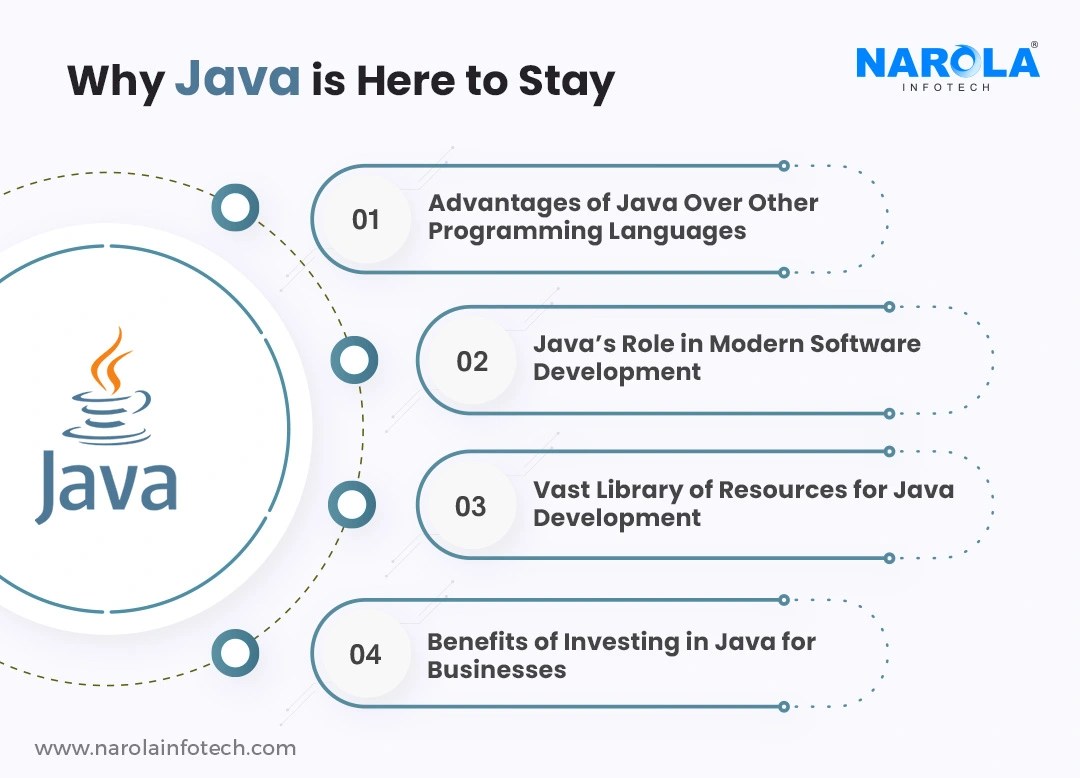 Why Java is Here to Stay

NAROLA®
INFOTECH

Java

01 Advantages of Java Over Other Programming Languages

02 Java's Role in Modern Software Development

03 Vast Library of Resources for Java Development

04 Benefits of Investing in Java for Businesses

www.narolainfotech.com